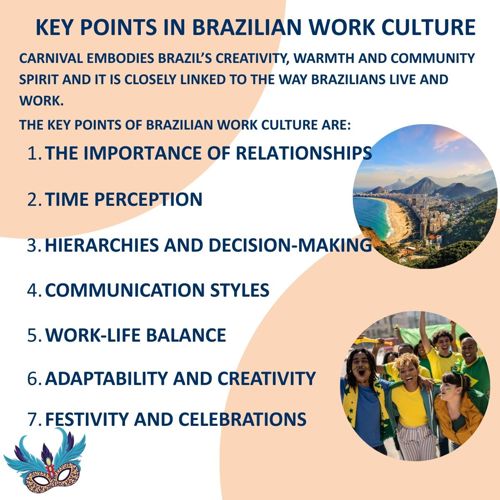 KEY POINTS IN BRAZILIAN WORK CULTURE

CARNIVAL EMBODIES BRAZIL'S CREATIVITY, WARMTH AND COMMUNITY SPIRIT AND IT IS CLOSELY LINKED TO THE WAY BRAZILIANS LIVE AND WORK.

THE KEY POINTS OF BRAZILIAN WORK CULTURE ARE:

1. THE IMPORTANCE OF RELATIONSHIPS
2. TIME PERCEPTION
3. HIERARCHIES AND DECISION-MAKING
4. COMMUNICATION STYLES
5. WORK-LIFE BALANCE
6. ADAPTABILITY AND CREATIVITY
7. FESTIVITY AND CELEBRATIONS